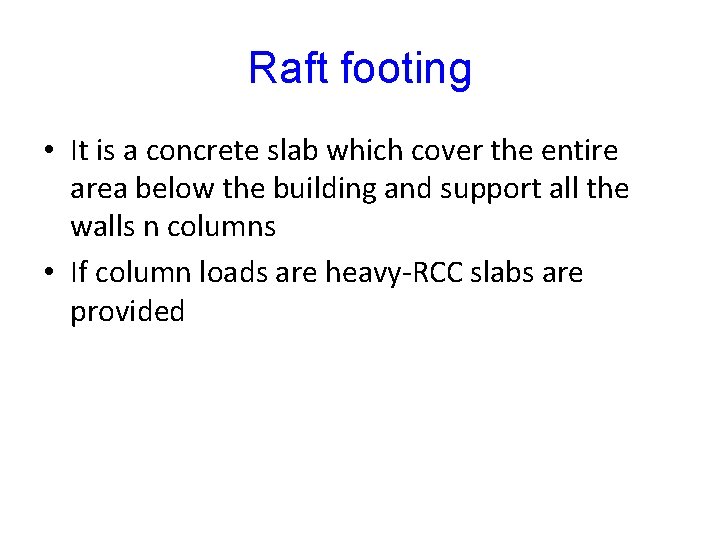 Raft footing

• It is a concrete slab which cover the entire area below the building and support all the walls n columns

• If column loads are heavy-RCC slabs are provided